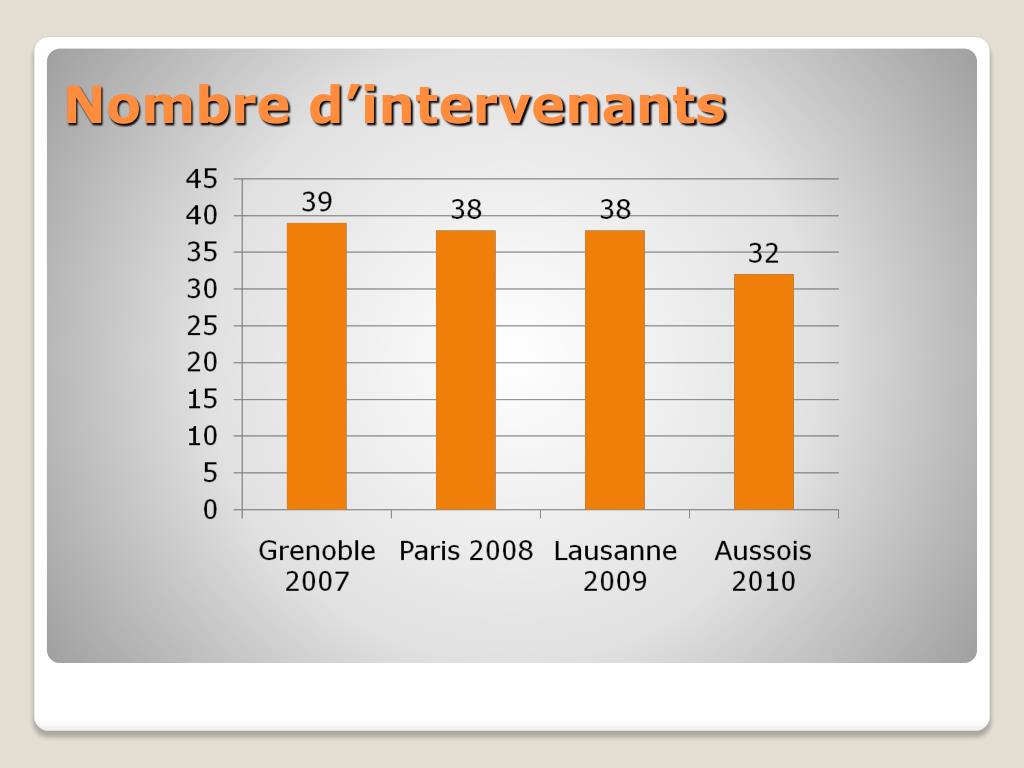 Nombre d’intervenants

45
40
35
30
25
20
15
10
5
0

39
38
38
32

Grenoble 2007
Paris 2008
Lausanne 2009
Aussois 2010